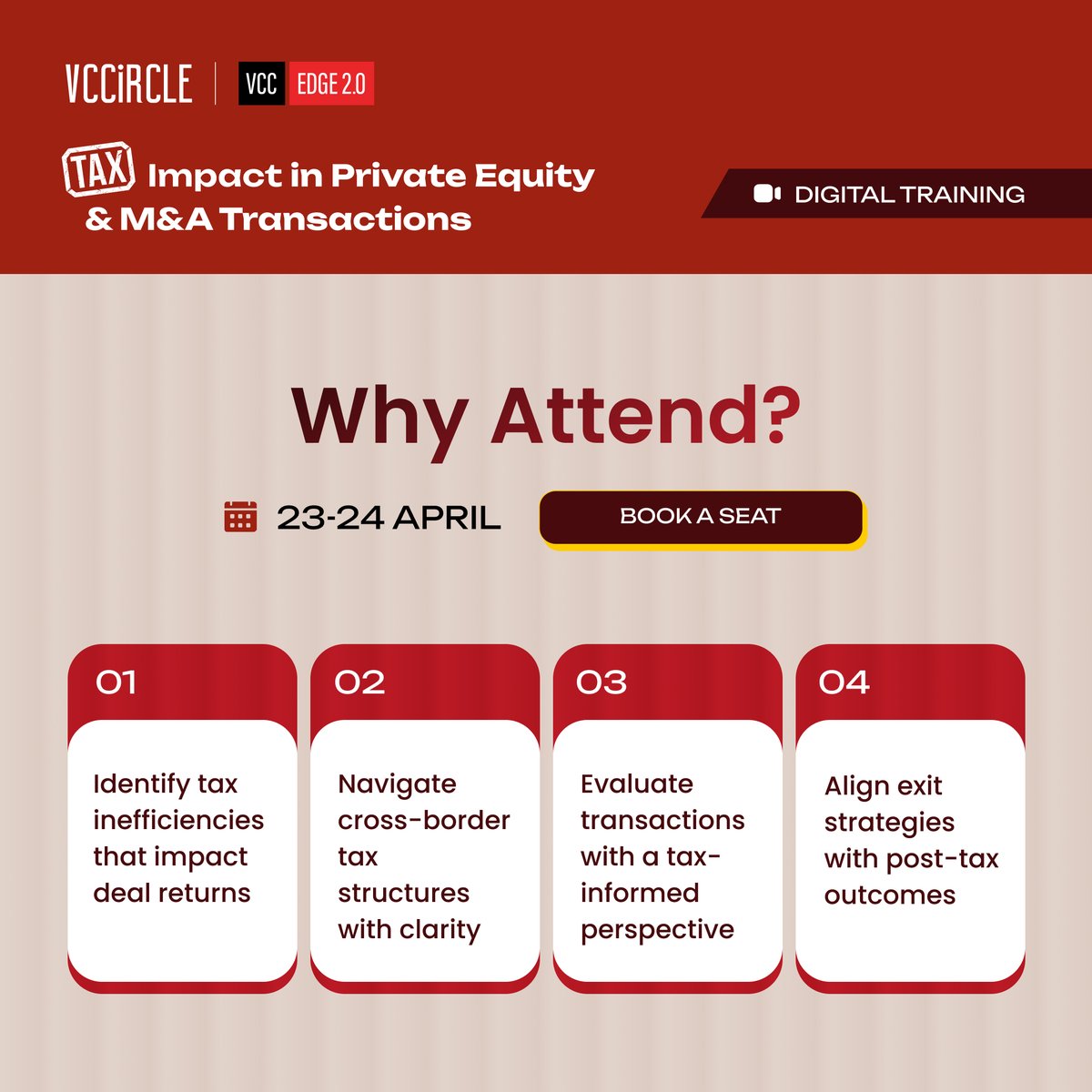 VCCiRCLE | VCC EDGE 2.0

TAX Impact in Private Equity & M&A Transactions

DIGITAL TRAINING

Why Attend?

23-24 APRIL

BOOK A SEAT

01

Identify tax inefficiencies that impact deal returns

02

Navigate cross-border tax structures with clarity

03

Evaluate transactions with a tax-informed perspective

04

Align exit strategies with post-tax outcomes